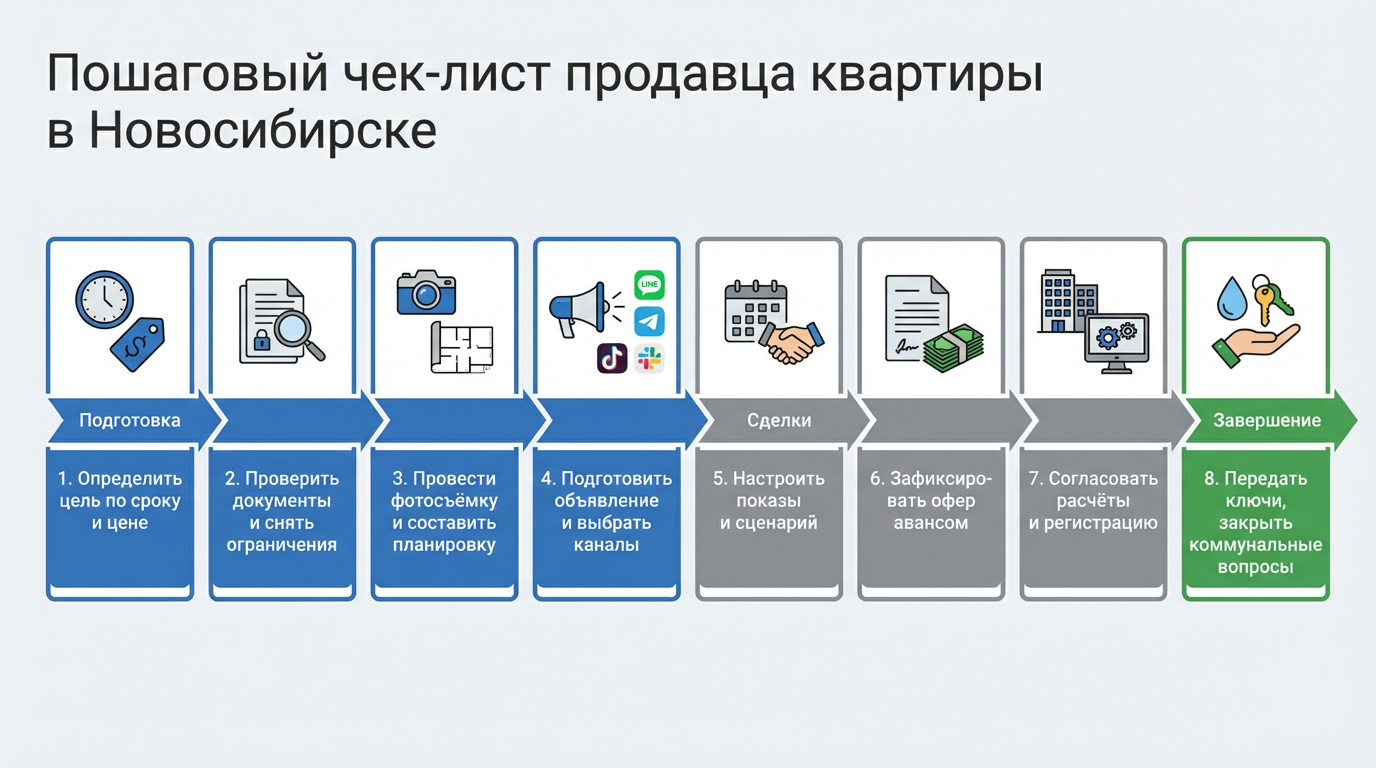 Пошаговый чек-лист продавца квартиры в Новосибирске

LINE

Подготовка

Сделки

Завершение

1. Определить цель по сроку и цене

2. Проверить документы и снять ограничения

3. Провести фотосъёмку и составить планировку

4. Подготовить объявление и выбрать каналы

5. Настроить показы и сценарий

6. Зафиксировать офер авансом

7. Согласовать расчёты и регистрацию

8. Передать ключи, закрыть коммунальные вопросы